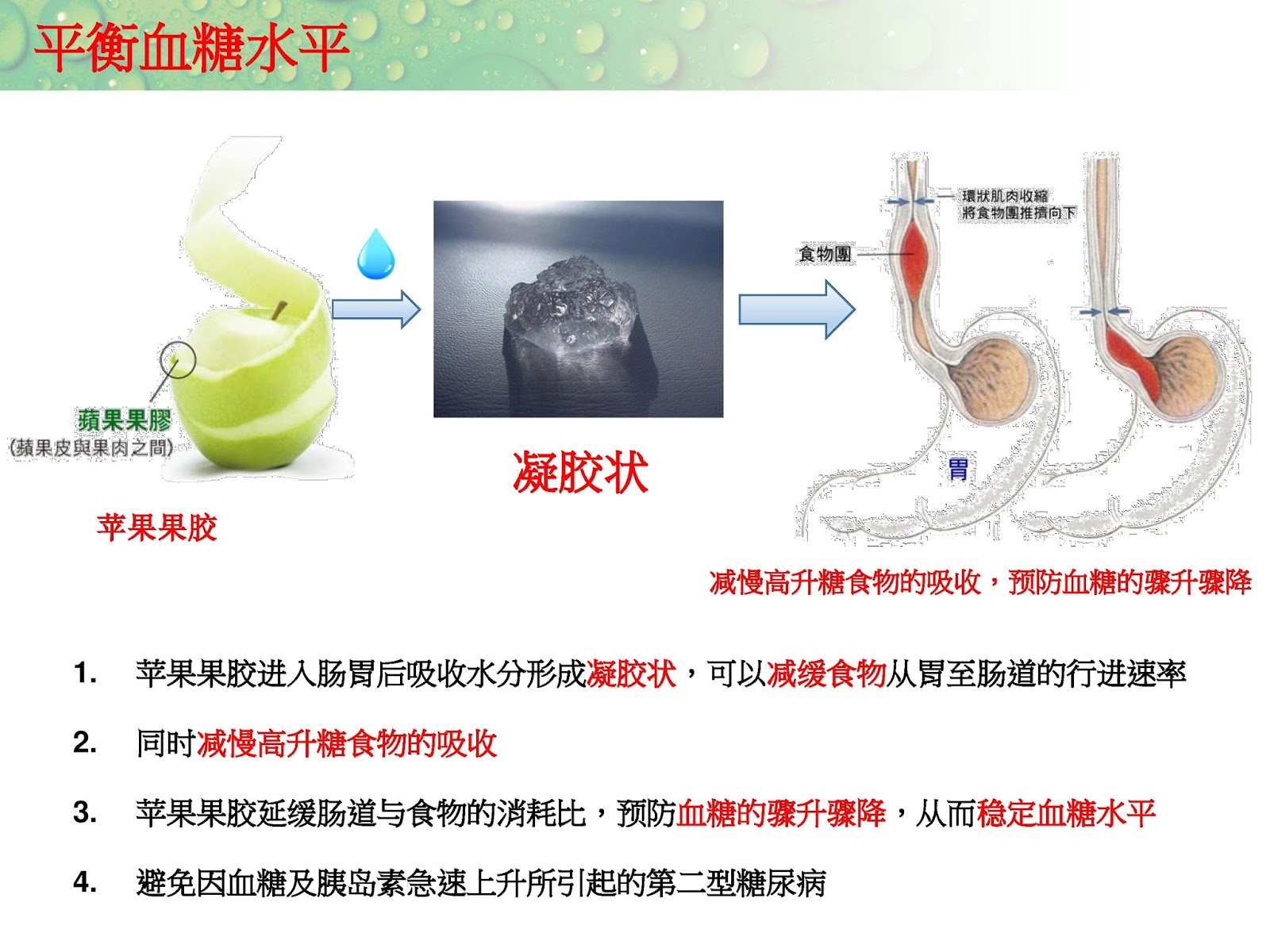 平衡血糖水平

蘋果果膠
(蘋果皮與果肉之間)

苹果果胶

凝胶状

環狀肌肉收縮
將食物團推擠向下

食物團

胃

减慢高升糖食物的吸收，预防血糖的骤升骤降

1. 苹果果胶进入肠胃后吸收水分形成凝胶状，可以减缓食物从胃至肠道的行进速率

2. 同时减慢高升糖食物的吸收

3. 苹果果胶延缓肠道与食物的消耗比，预防血糖的骤升骤降，从而稳定血糖水平

4. 避免因血糖及胰岛素急速上升所引起的第二型糖尿病